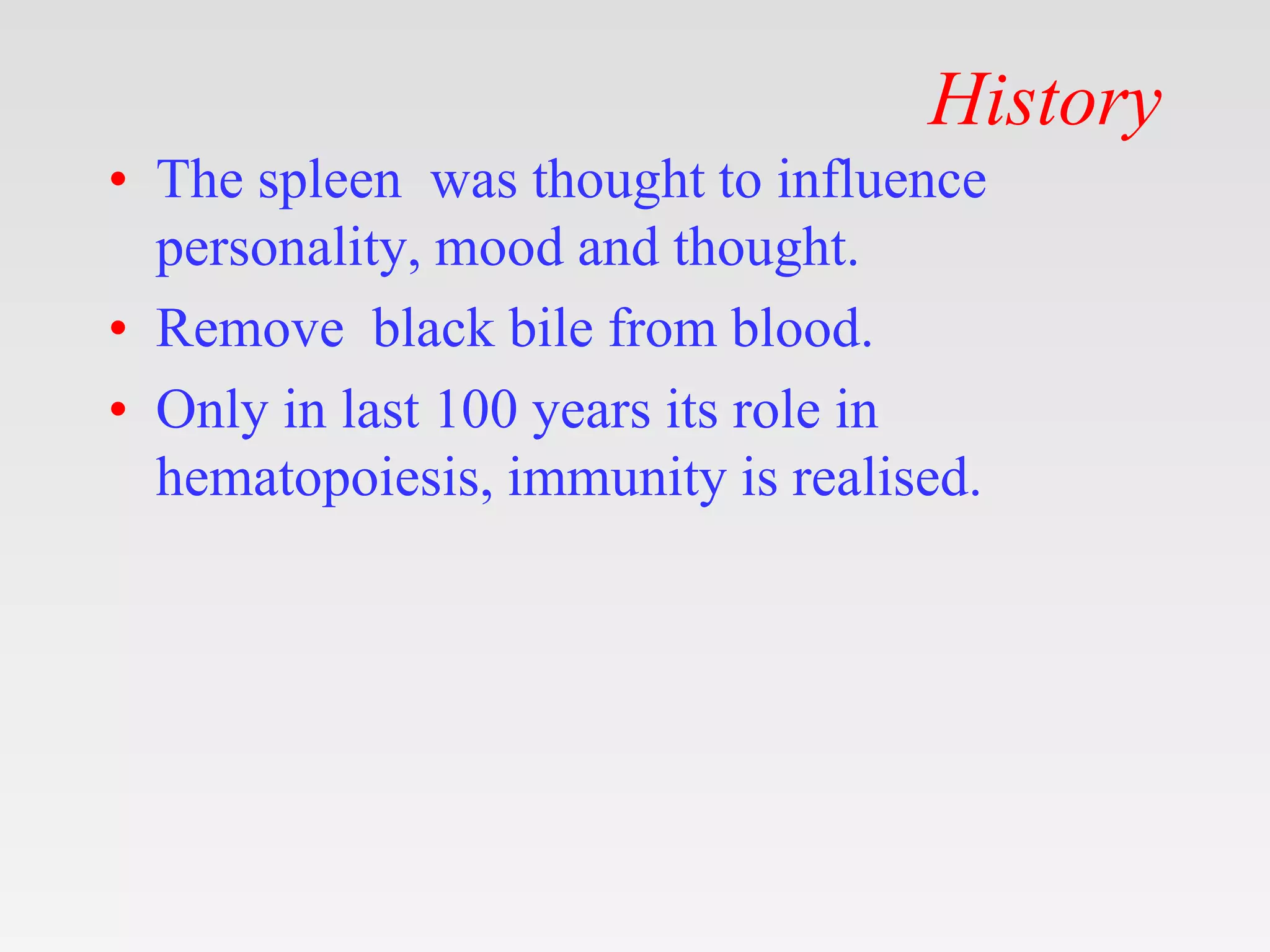 History

• The spleen was thought to influence personality, mood and thought.

• Remove black bile from blood.

• Only in last 100 years its role in hematopoiesis, immunity is realised.